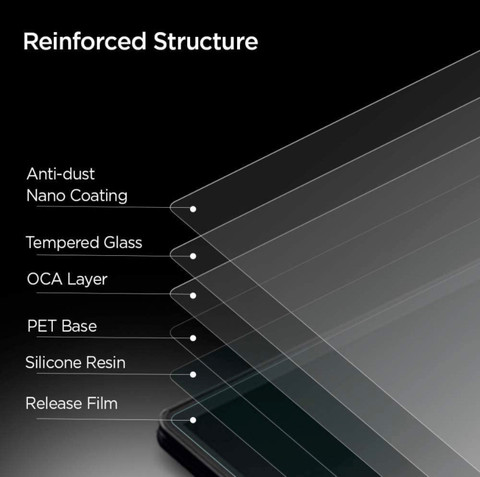 Reinforced Structure

Anti-dust
Nano Coating

Tempered Glass

OCA Layer

PET Base

Silicone Resin

Release Film